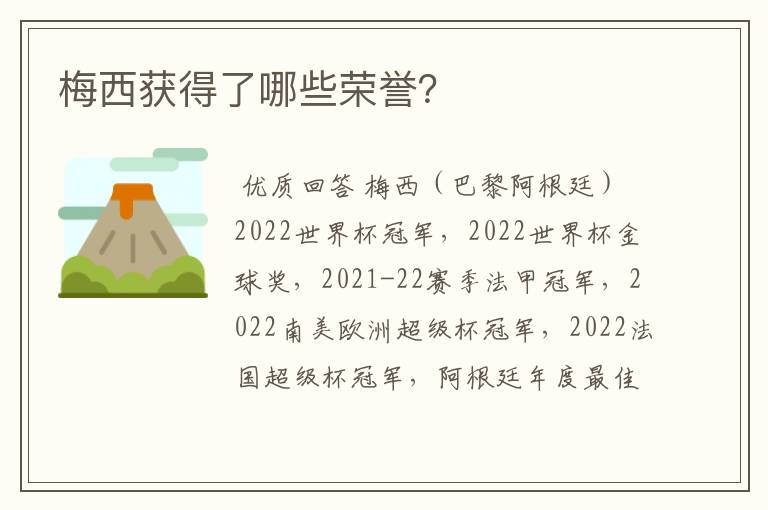 梅西获得了哪些荣誉?

优质回答 梅西（巴黎阿根廷）2022世界杯冠军，2022世界杯金球奖，2021-22赛季法甲冠军，2022南美欧洲超级杯冠军，2022法国超级杯冠军，阿根廷年度最佳